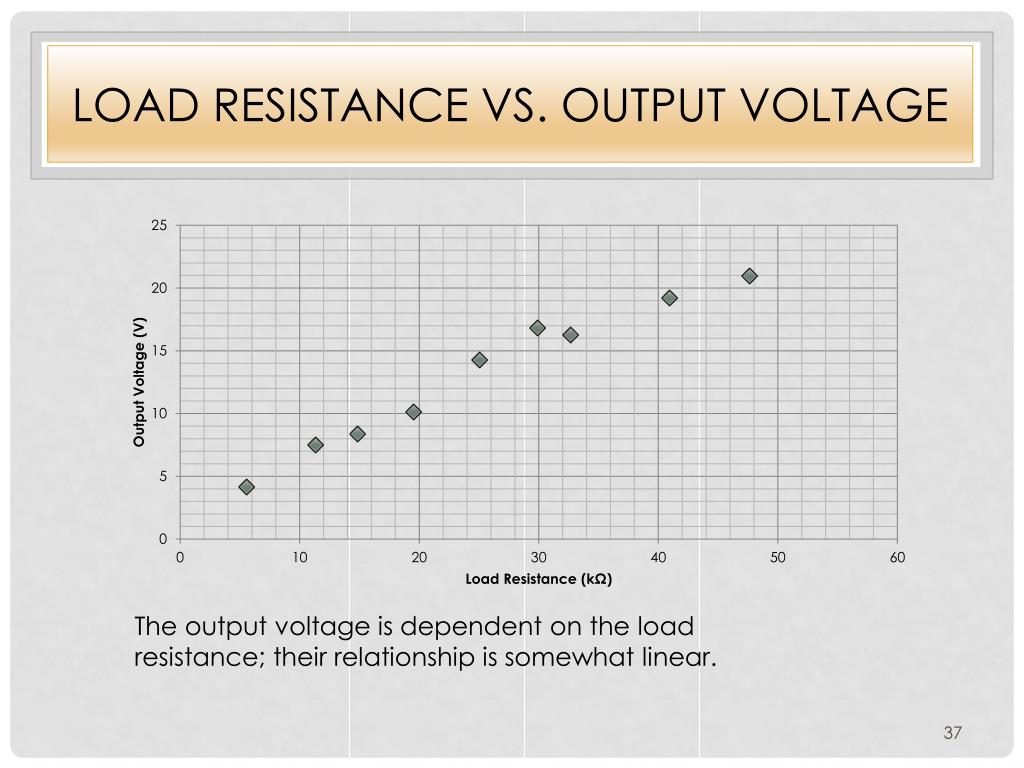 LOAD RESISTANCE VS. OUTPUT VOLTAGE

25
20
15
10
5
0
Output Voltage (V)
0
10
20
30
40
50
60
Load Resistance (kΩ)

The output voltage is dependent on the load resistance; their relationship is somewhat linear.

37